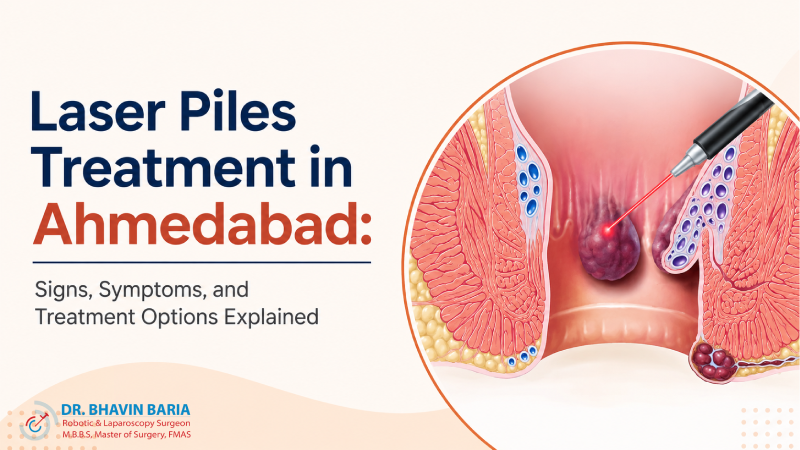 Laser Piles Treatment in Ahmedabad:

Signs, Symptoms, and Treatment Options Explained

DR. BHAVIN BARIA
Robotic & Laparoscopy Surgeon
M.B.B.S, Master of Surgery, FMAS